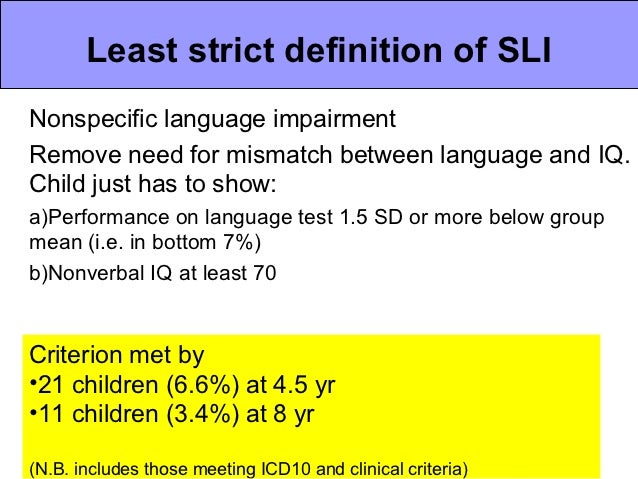 Least strict definition of SLI

Nonspecific language impairment

Remove need for mismatch between language and IQ. Child just has to show:

a)Performance on language test 1.5 SD or more below group mean (i.e. in bottom 7%)

b)Nonverbal IQ at least 70

Criterion met by
•21 children (6.6%) at 4.5 yr
•11 children (3.4%) at 8 yr

(N.B. includes those meeting ICD10 and clinical criteria)